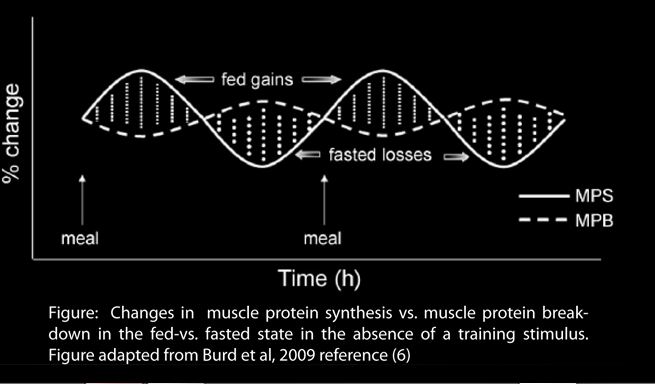 % change

fed gains

fasted losses

MPS

MPB

meal

meal

Time (h)

Figure: Changes in muscle protein synthesis vs. muscle protein breakdown in the fed-vs. fasted state in the absence of a training stimulus. Figure adapted from Burd et al, 2009 reference (6)